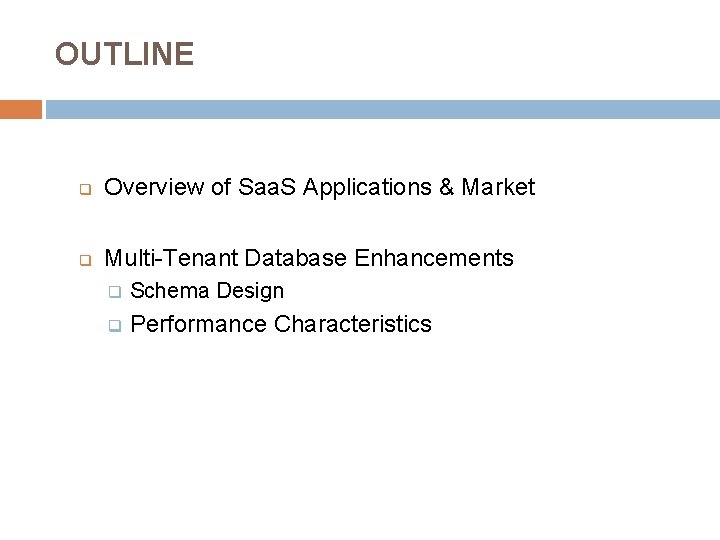 OUTLINE

❑ Overview of SaaS Applications & Market

❑ Multi-Tenant Database Enhancements
❑ Schema Design
❑ Performance Characteristics